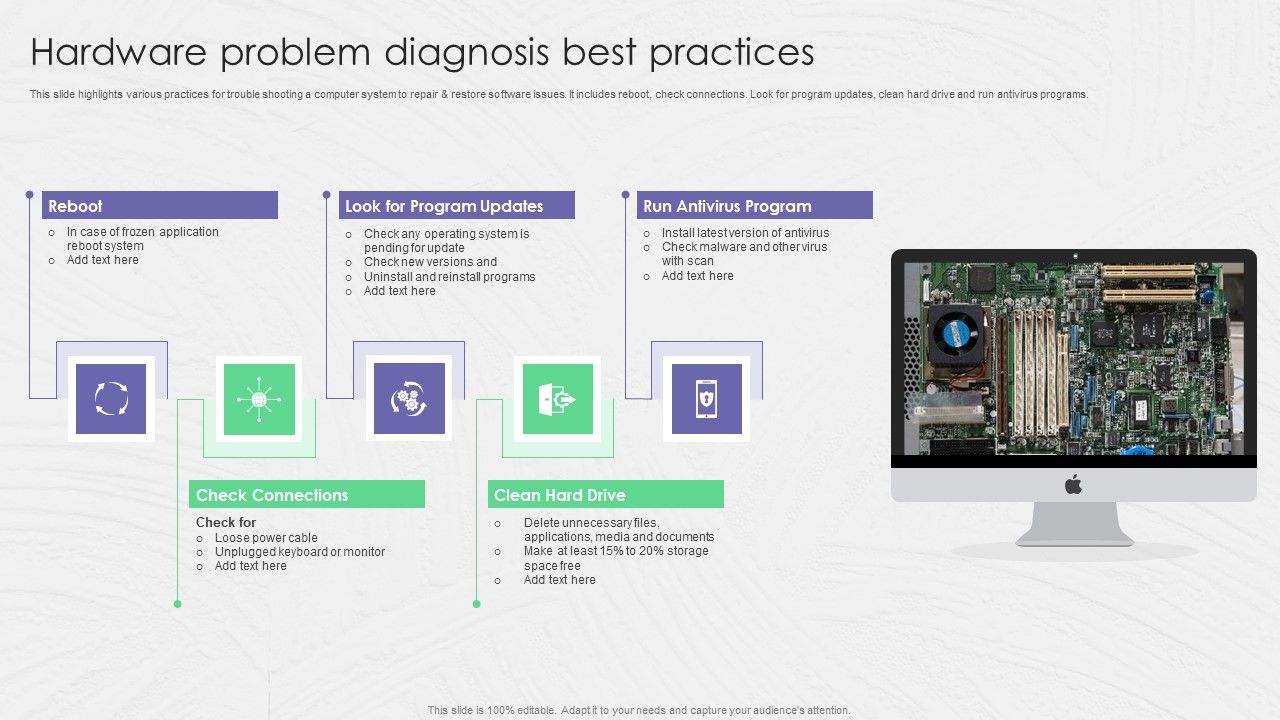 Hardware problem diagnosis best practices

This slide highlights various practices for trouble shooting a computer system to repair & restore software issues. It includes reboot, check connections. Look for program updates, clean hard drive and run antivirus programs.

Reboot

o In case of frozen application reboot system
o Add text here

Look for Program Updates

o Check any operating system is pending for update
o Check new versions and
o Uninstall and reinstall programs
o Add text here

Run Antivirus Program

o Install latest version of antivirus
o Check malware and other virus with scan
o Add text here

Check Connections

Check for
o Loose power cable
o Unplugged keyboard or monitor
o Add text here

Clean Hard Drive

o Delete unnecessary files, applications, media and documents
o Make at least 15% to 20% storage space free
o Add text here

This slide is 100% editable. Adapt it to your needs and capture your audience's attention.